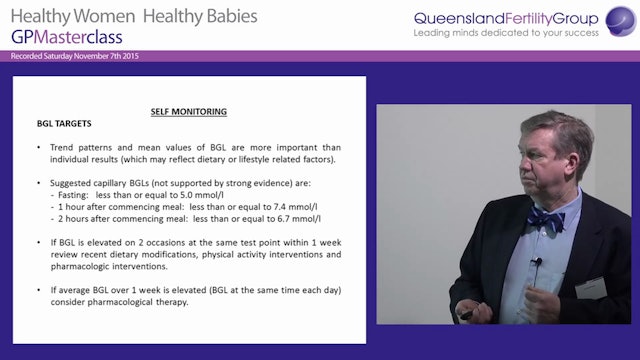 Healthy Women Healthy Babies
GPMasterclass

QueenslandFertilityGroup
Leading minds dedicated to your success

Recorded Saturday November 7th 2015

SELF MONITORING

BGL TARGETS

• Trend patterns and mean values of BGL are more important than individual results (which may reflect dietary or lifestyle related factors).

• Suggested capillary BGLs (not supported by strong evidence) are:
- Fasting: less than or equal to 5.0 mmol/l
- 1 hour after commencing meal: less than or equal to 7.4 mmol/l
- 2 hours after commencing meal: less than or equal to 6.7 mmol/l

• If BGL is elevated on 2 occasions at the same test point within 1 week review recent dietary modifications, physical activity interventions and pharmacologic interventions.

• If average BGL over 1 week is elevated (BGL at the same time each day) consider pharmacological therapy.